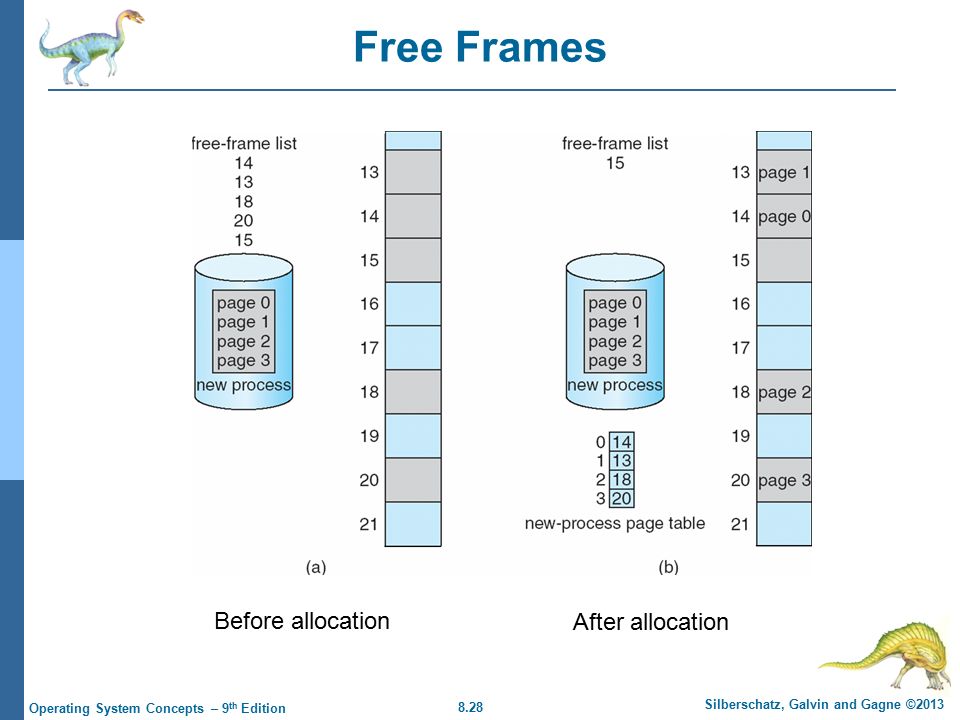 Free Frames

free-frame list
14
13
18
20
15

page 0
page 1
page 2
page 3
new process

13
14
15
16
17
18
19
20
21

(a)

free-frame list
15

page 0
page 1
page 2
page 3
new process

| 0 | 14 |
|---|---|
| 1 | 13 |
| 2 | 18 |
| 3 | 20 |

new-process page table

13 page 1
14 page 0
15
16
17
18 page 2
19
20 page 3
21

(b)

Before allocation

After allocation

Operating System Concepts – 9$^{th}$ Edition

8.28

Silberschatz, Galvin and Gagne ©2013